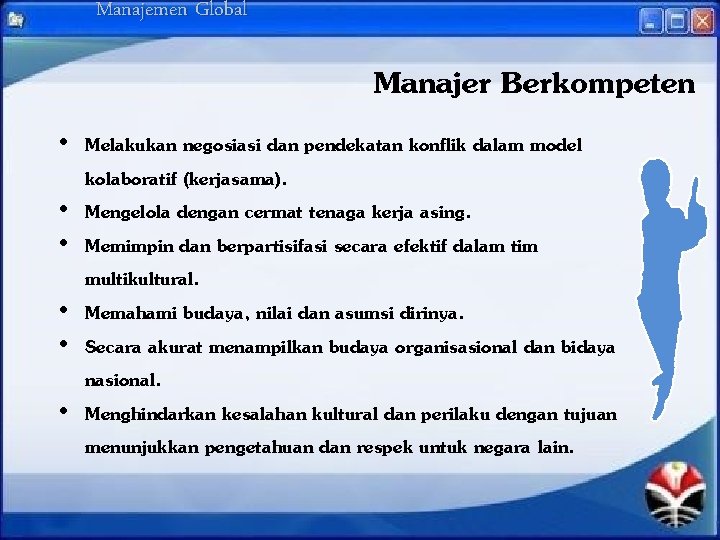 Manajemen Global

Manajer Berkompeten

• Melakukan negosiasi dan pendekatan konflik dalam model kolaboratif (kerjasama).
• Mengelola dengan cermat tenaga kerja asing.
• Memimpin dan berpartisifasi secara efektif dalam tim multikultural.
• Memahami budaya, nilai dan asumsi dirinya.
• Secara akurat menampilkan budaya organisasional dan bidaya nasional.
• Menghindarkan kesalahan kultural dan perilaku dengan tujuan menunjukkan pengetahuan dan respek untuk negara lain.